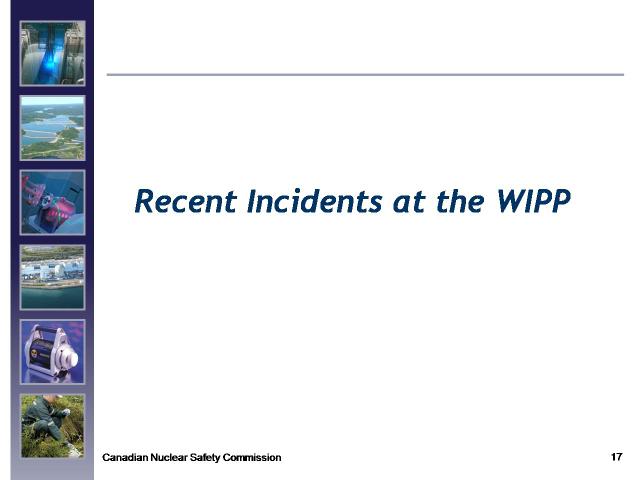 Recent Incidents at the WIPP

Canadian Nuclear Safety Commission

17